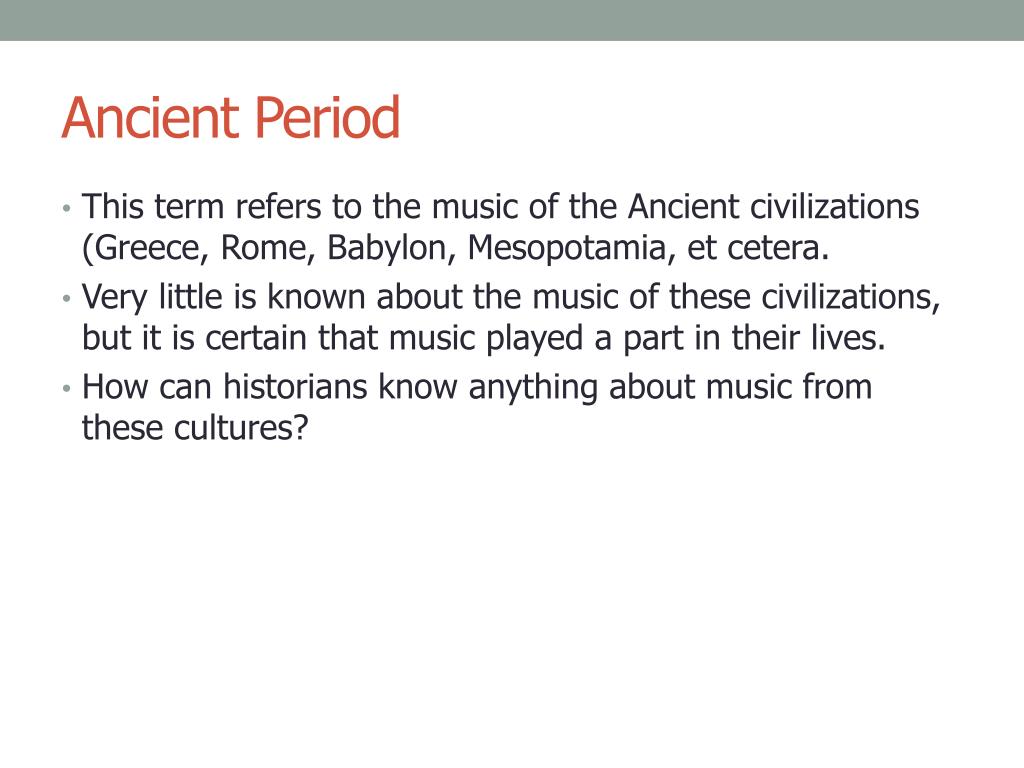 Ancient Period

• This term refers to the music of the Ancient civilizations (Greece, Rome, Babylon, Mesopotamia, et cetera.
• Very little is known about the music of these civilizations, but it is certain that music played a part in their lives.
• How can historians know anything about music from these cultures?